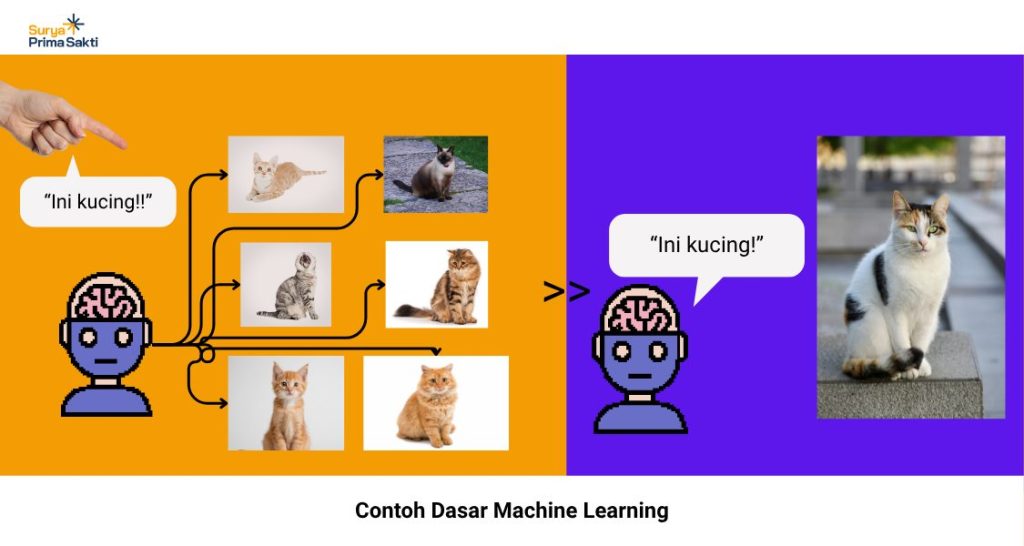 Surya
Prima Sakti

"Ini kucing!!"

>>

"Ini kucing!"

Contoh Dasar Machine Learning